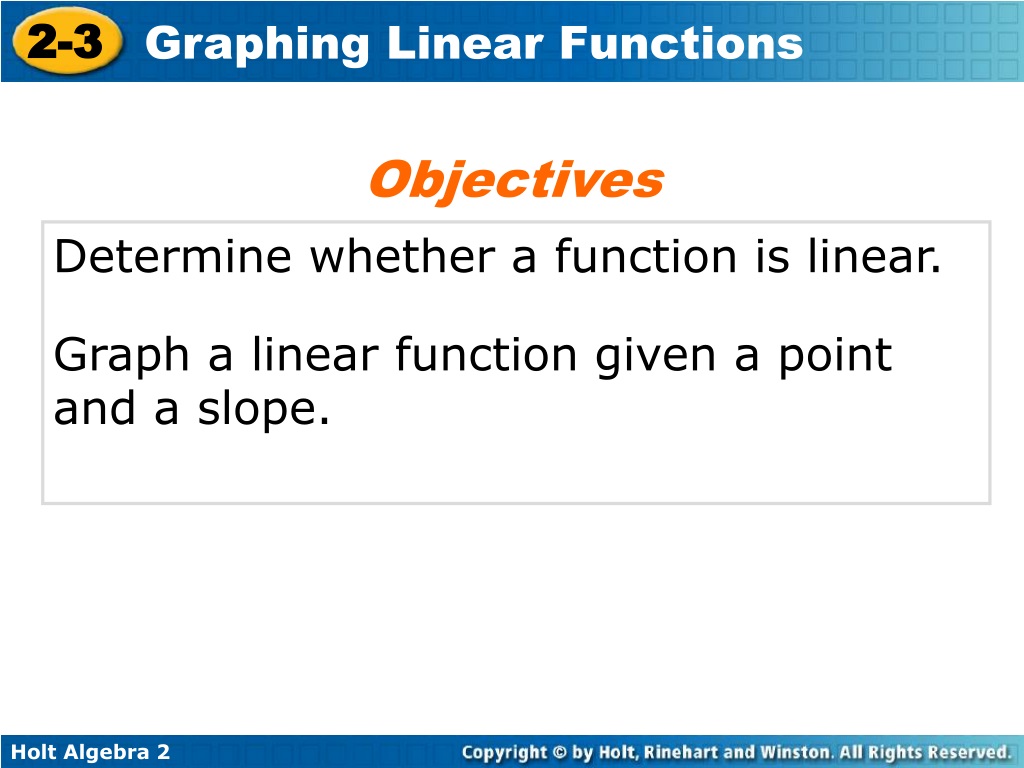 2-3 Graphing Linear Functions

Objectives

Determine whether a function is linear.

Graph a linear function given a point and a slope.

Holt Algebra 2

Copyright © by Holt, Rinehart and Winston. All Rights Reserved.